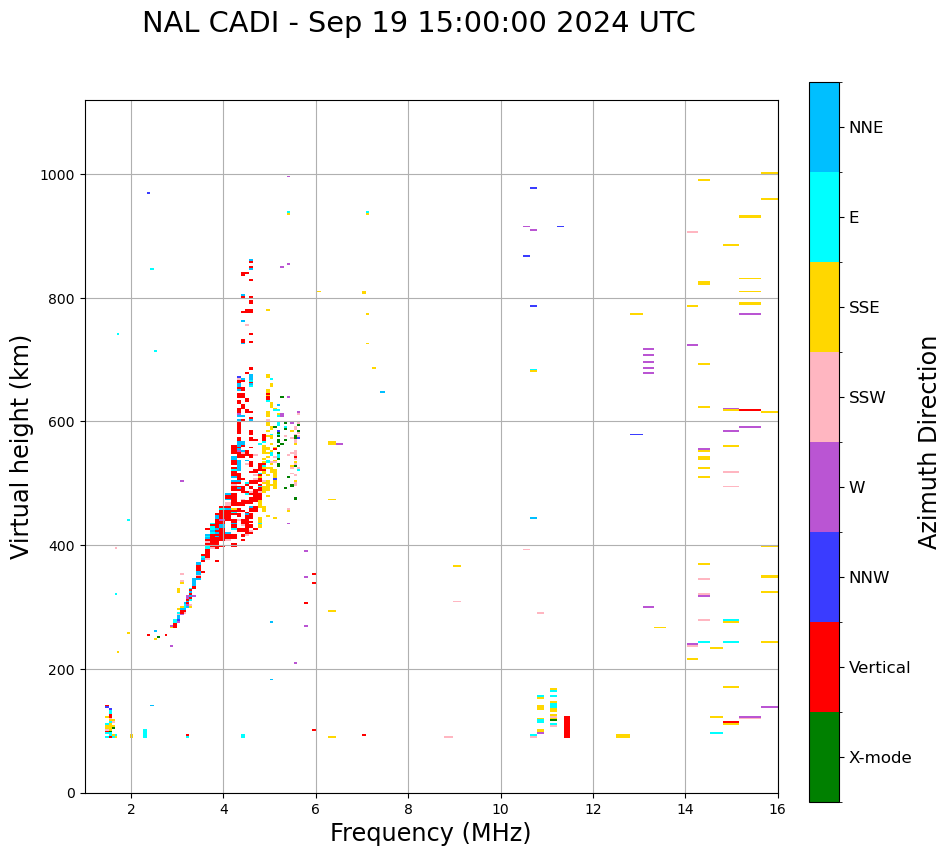 NAL CADI - Sep 19 15:00:00 2024 UTC

Virtual height (km)

1000
800
600
400
200
0

2
4
6
8
10
12
14
16

Frequency (MHz)

NNE
E
SSE
SSW
W
NNW
Vertical
X-mode

Azimuth Direction